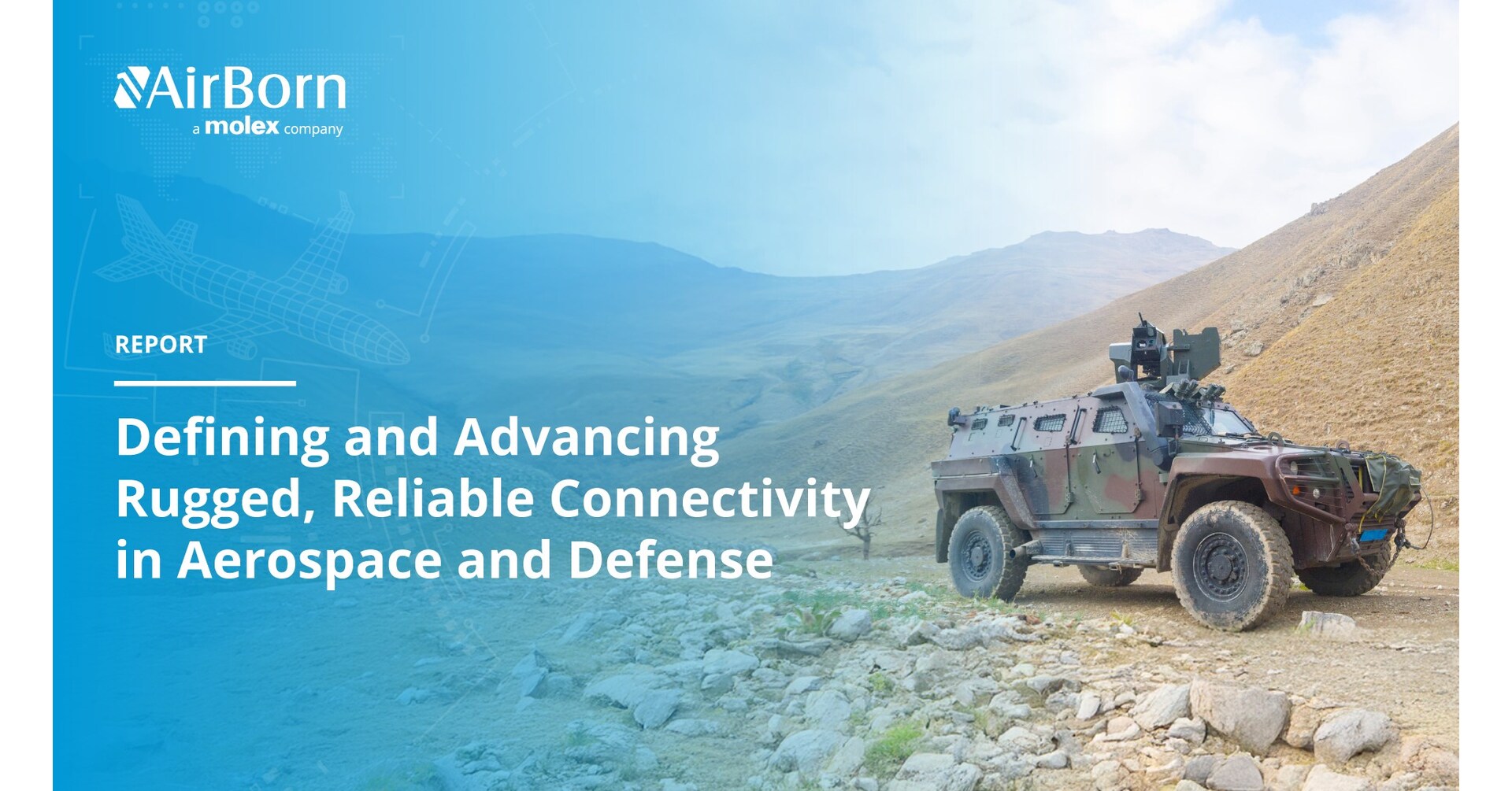 AirBorn
a molex company

REPORT

Defining and Advancing Rugged, Reliable Connectivity in Aerospace and Defense